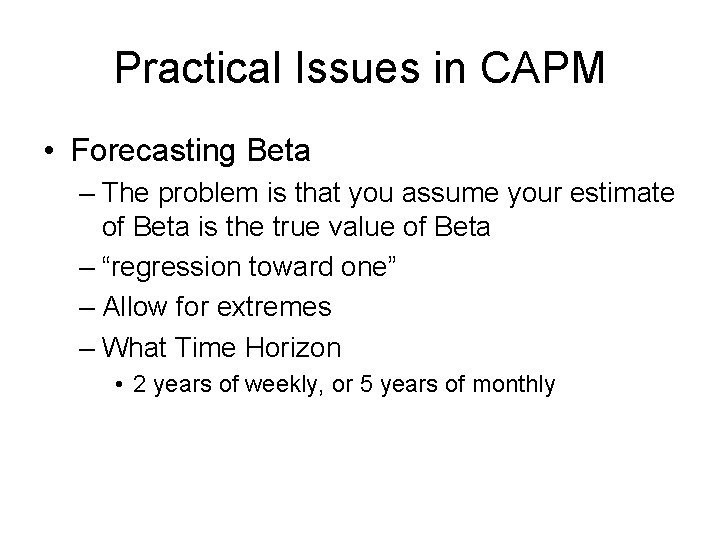 Practical Issues in CAPM

• Forecasting Beta

– The problem is that you assume your estimate of Beta is the true value of Beta

– “regression toward one”

– Allow for extremes

– What Time Horizon

• 2 years of weekly, or 5 years of monthly